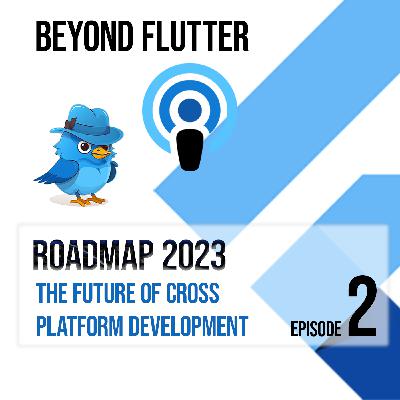 BEYOND FLUTTER

ROADMAP 2023

THE FUTURE OF CROSS PLATFORM DEVELOPMENT

EPISODE 2